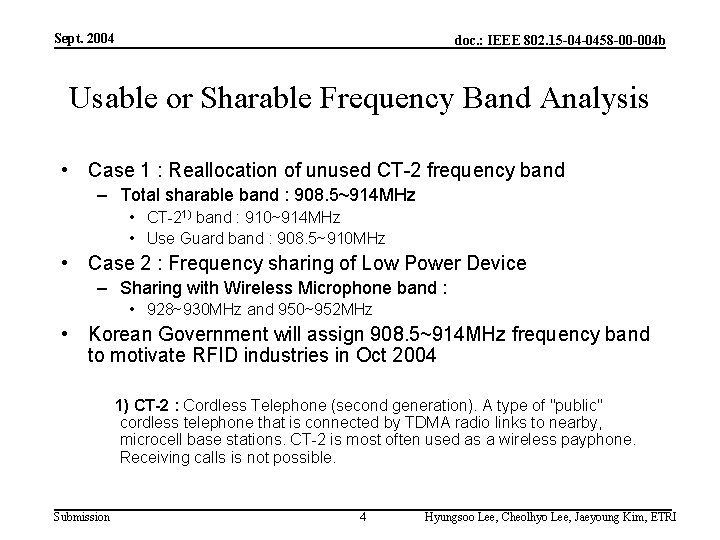 Sept. 2004

doc.: IEEE 802.15-04-0458-00-004b

Usable or Sharable Frequency Band Analysis

• Case 1 : Reallocation of unused CT-2 frequency band
– Total sharable band : 908.5~914MHz
• CT-2$^{1)}$ band : 910~914MHz
• Use Guard band : 908.5~910MHz

• Case 2 : Frequency sharing of Low Power Device
– Sharing with Wireless Microphone band :
• 928~930MHz and 950~952MHz

• Korean Government will assign 908.5~914MHz frequency band to motivate RFID industries in Oct 2004

1) CT-2 : Cordless Telephone (second generation). A type of "public" cordless telephone that is connected by TDMA radio links to nearby, microcell base stations. CT-2 is most often used as a wireless payphone. Receiving calls is not possible.

Submission

4

Hyungsoo Lee, Cheolhyo Lee, Jaeyoung Kim, ETRI